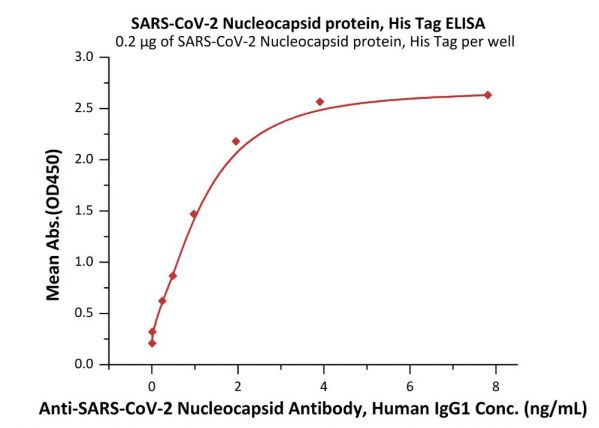 SARS-CoV-2 Nucleocapsid protein, His Tag ELISA
0.2 μg of SARS-CoV-2 Nucleocapsid protein, His Tag per well

Mean Abs.(OD450)

3.0
2.5
2.0
1.5
1.0
0.5
0.0

0
2
4
6
8

Anti-SARS-CoV-2 Nucleocapsid Antibody, Human IgG1 Conc. (ng/mL)